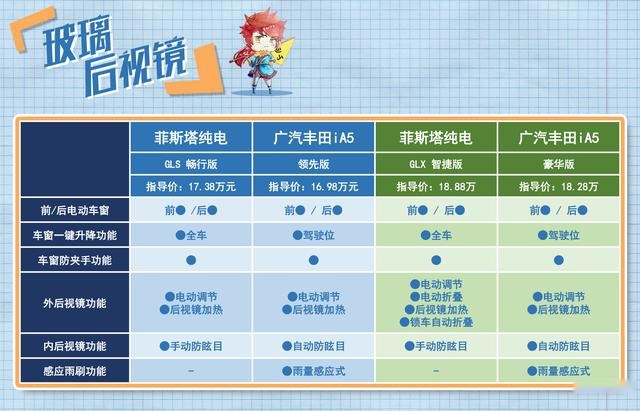 玻璃后视镜

| | 菲斯塔纯电 | 广汽丰田iA5 | 菲斯塔纯电 | 广汽丰田iA5 |
|---|---|---|---|---|
| | GLS 畅行版 | 领先版 | GLX 智捷版 | 豪华版 |
| | 指导价：17.38万元 | 指导价：16.98万元 | 指导价：18.88万 | 指导价：18.28万 |
| 前/后电动车窗 | 前● /后● | 前● / 后● | 前● / 后● | 前● / 后● |
| 车窗一键升降功能 | ●全车 | ●驾驶位 | ●全车 | ●驾驶位 |
| 车窗防夹手功能 | ● | ● | ● | ● |
| 外后视镜功能 | ●电动调节 ●后视镜加热 | ●电动调节 ●后视镜加热 | ●电动调节 ●电动折叠 ●后视镜加热 ●锁车自动折叠 | ●电动调节 ●后视镜加热 |
| 内后视镜功能 | ●手动防眩目 | ●自动防眩目 | ●手动防眩目 | ●自动防眩目 |
| 感应雨刷功能 | - | ●雨量感应式 | - | ●雨量感应式 |